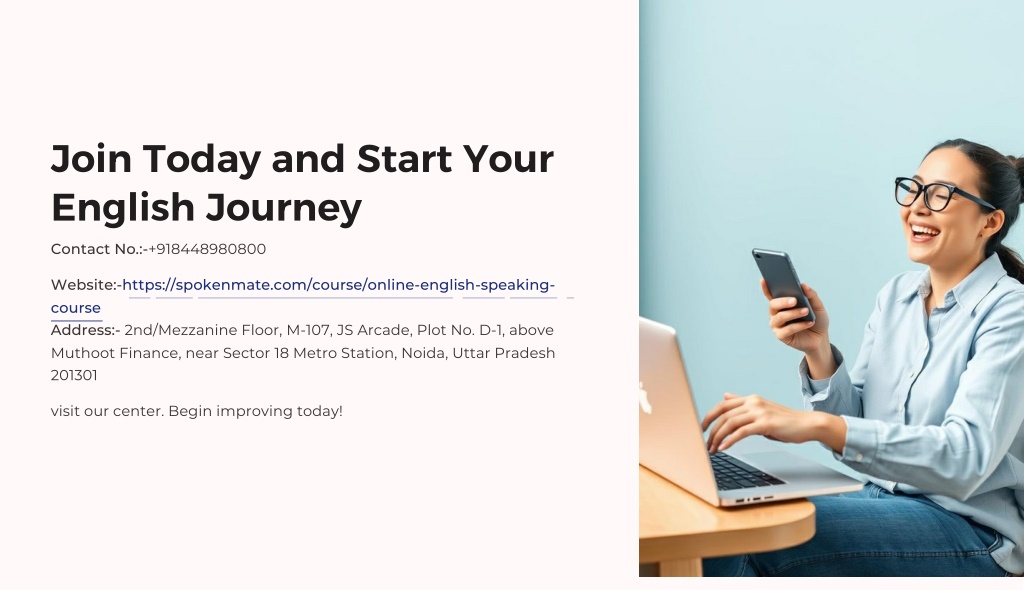 Join Today and Start Your English Journey

Contact No.:-+918448980800

Website:-https://spokenmate.com/course/online-english-speaking-course

Address:- 2nd/Mezzanine Floor, M-107, JS Arcade, Plot No. D-1, above Muthoot Finance, near Sector 18 Metro Station, Noida, Uttar Pradesh 201301

visit our center. Begin improving today!